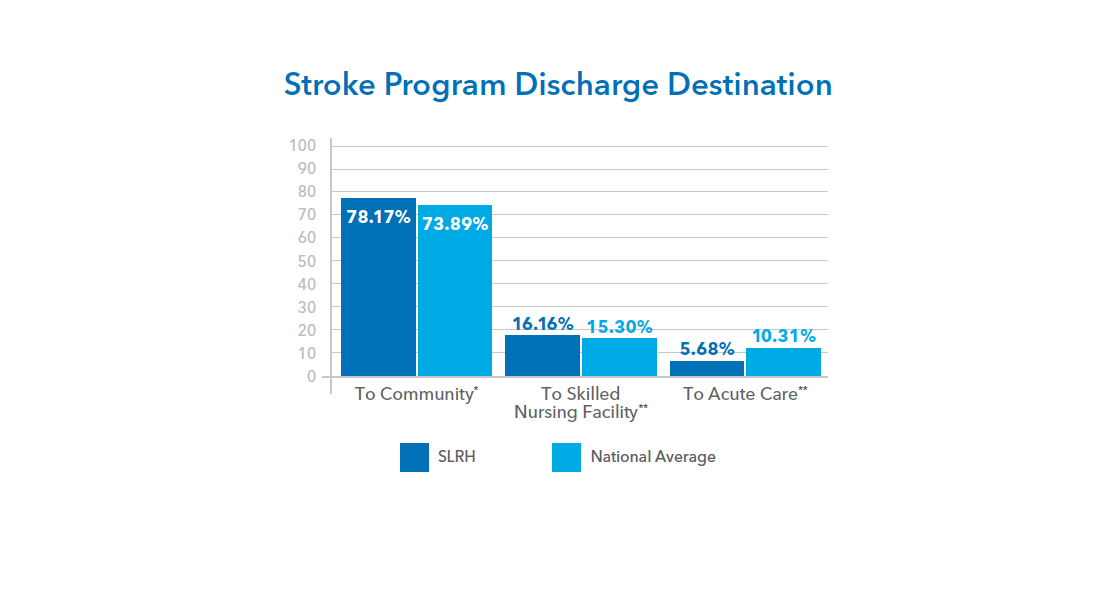 Stroke Program Discharge Destination

100
90
80
70
60
50
40
30
20
10
0

78.17% 73.89%
16.16% 15.30%
5.68% 10.31%

To Community*
To Skilled Nursing Facility**
To Acute Care**

SLRH
National Average